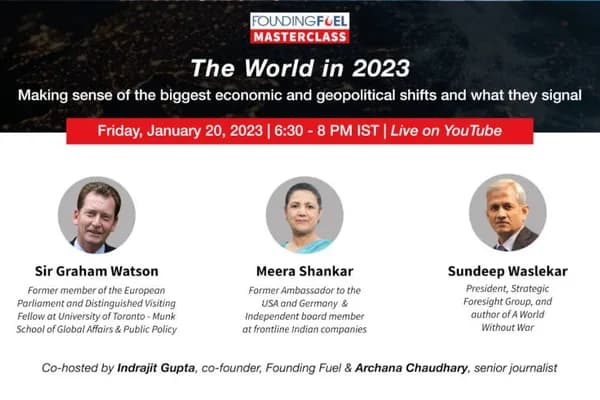 FOUNDINGFUEL
MASTERCLASS

The World in 2023

Making sense of the biggest economic and geopolitical shifts and what they signal

Friday, January 20, 2023 | 6:30 - 8 PM IST | Live on YouTube

Sir Graham Watson

Former member of the European Parliament and Distinguished Visiting Fellow at University of Toronto - Munk School of Global Affairs & Public Policy

Meera Shankar

Former Ambassador to the USA and Germany & Independent board member at frontline Indian companies

Sundeep Waslekar

President, Strategic Foresight Group, and author of A World Without War

Co-hosted by Indrajit Gupta, co-founder, Founding Fuel & Archana Chaudhary, senior journalist